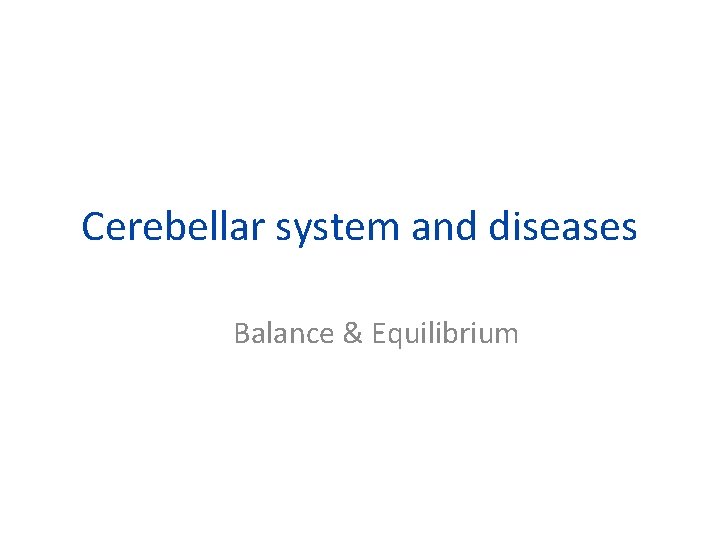 Cerebellar system and diseases

Balance & Equilibrium